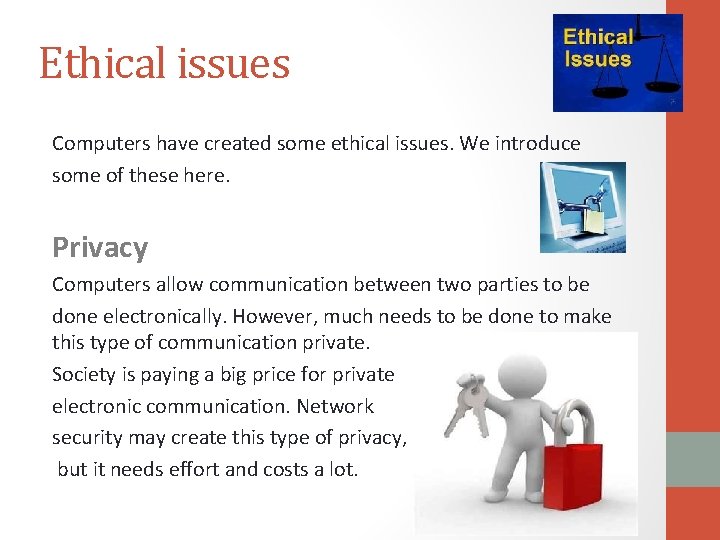 Ethical issues

Ethical Issues

Computers have created some ethical issues. We introduce some of these here.

Privacy

Computers allow communication between two parties to be done electronically. However, much needs to be done to make this type of communication private.
Society is paying a big price for private electronic communication. Network security may create this type of privacy, but it needs effort and costs a lot.